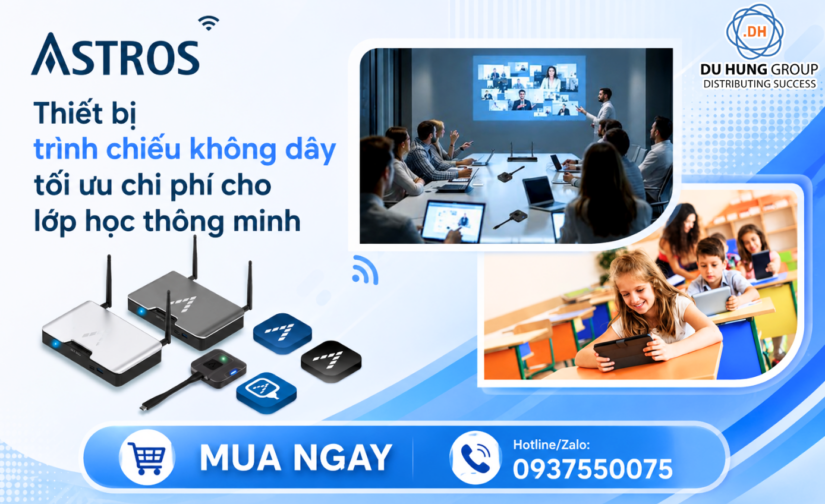 ASTROS

Thiết bị trình chiếu không dây tối ưu chi phí cho lớp học thông minh

.DH
DU HUNG GROUP
DISTRIBUTING SUCCESS

MUA NGAY

Hotline/Zalo:
0937550075